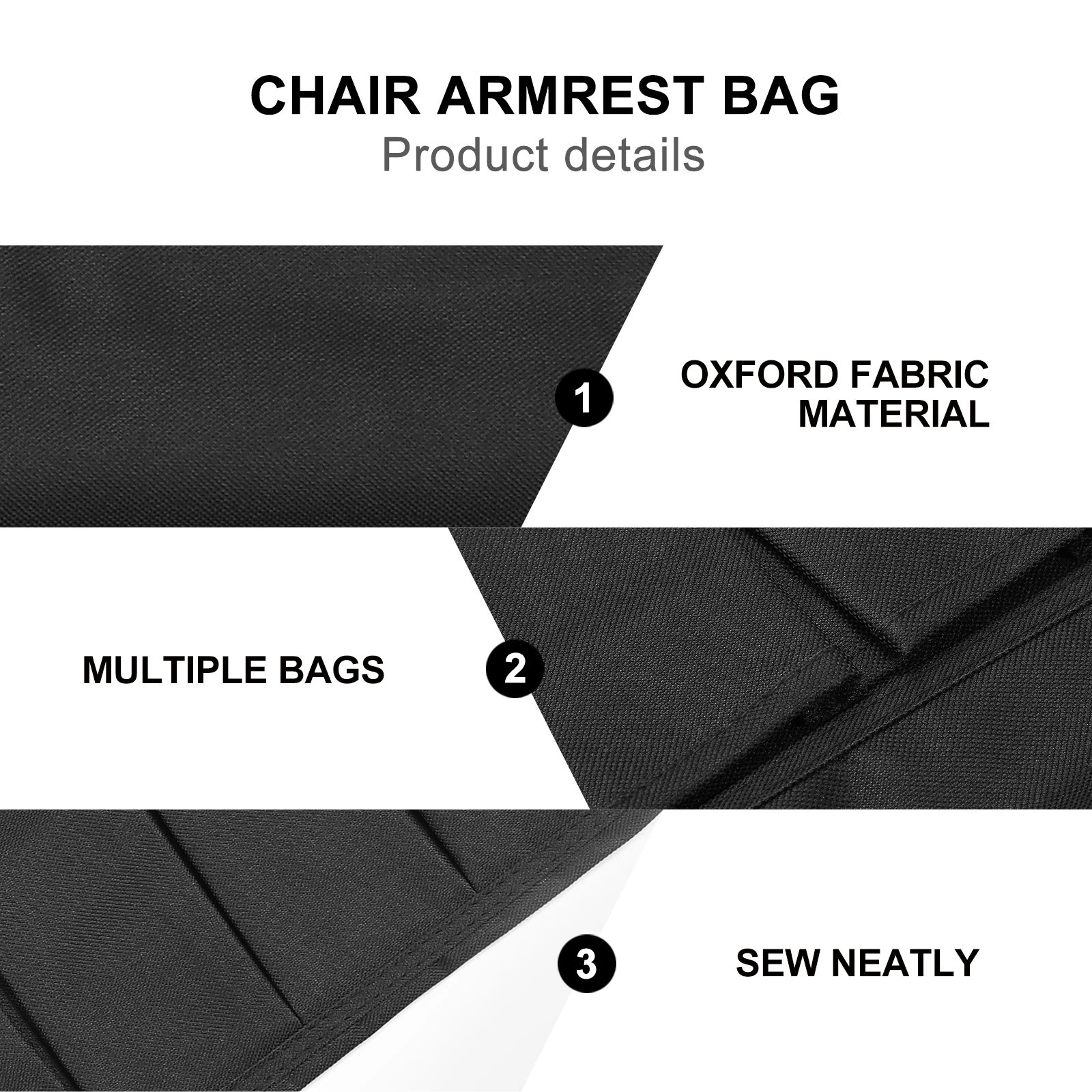 CHAIR ARMREST BAG
Product details

1

OXFORD FABRIC MATERIAL

MULTIPLE BAGS

2

3

SEW NEATLY